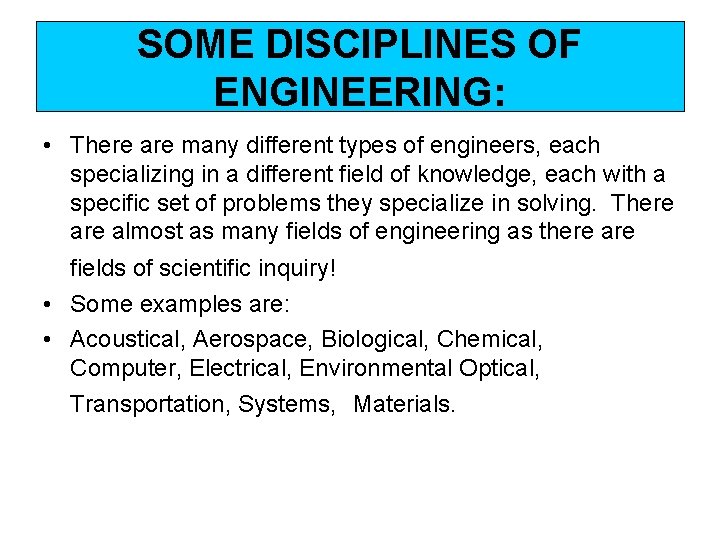 SOME DISCIPLINES OF ENGINEERING:

• There are many different types of engineers, each specializing in a different field of knowledge, each with a specific set of problems they specialize in solving. There are almost as many fields of engineering as there are fields of scientific inquiry!

• Some examples are:

• Acoustical, Aerospace, Biological, Chemical, Computer, Electrical, Environmental Optical, Transportation, Systems, Materials.